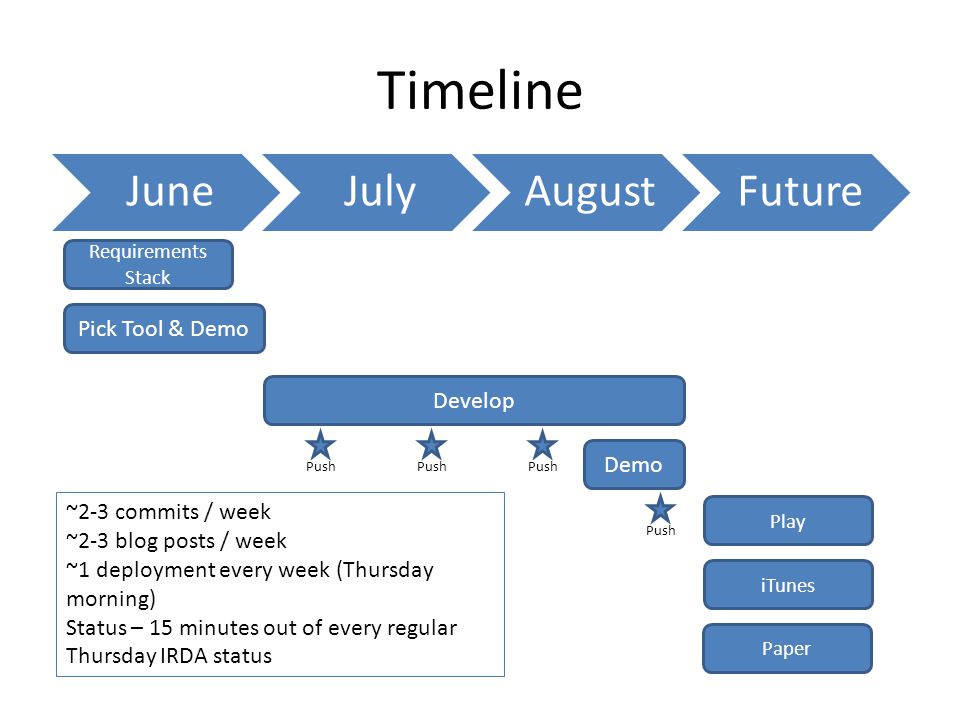 Timeline

June

July

August

Future

Requirements Stack

Pick Tool & Demo

Develop

Push

Push

Push

Demo

Push

~2-3 commits / week
~2-3 blog posts / week
~1 deployment every week (Thursday morning)
Status – 15 minutes out of every regular Thursday IRDA status

Play

iTunes

Paper